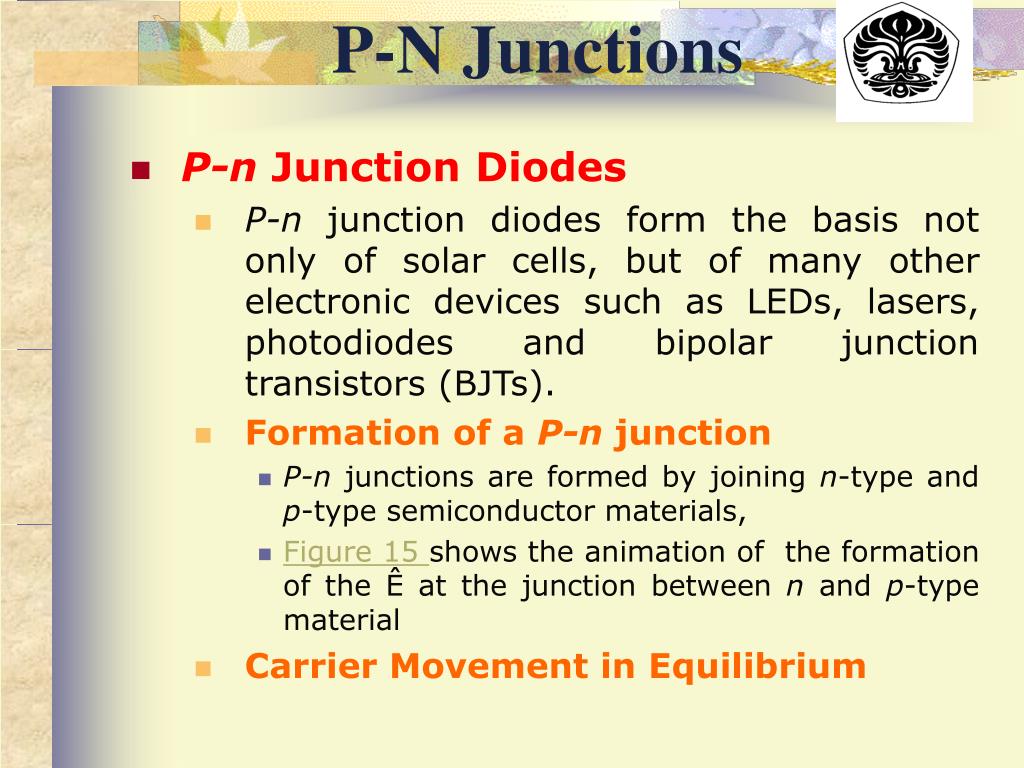 P-N Junctions

P-n Junction Diodes

P-n junction diodes form the basis not only of solar cells, but of many other electronic devices such as LEDs, lasers, photodiodes and bipolar junction transistors (BJTs).

Formation of a P-n junction

P-n junctions are formed by joining n-type and p-type semiconductor materials,

Figure 15 shows the animation of the formation of the Ê at the junction between n and p-type material

Carrier Movement in Equilibrium